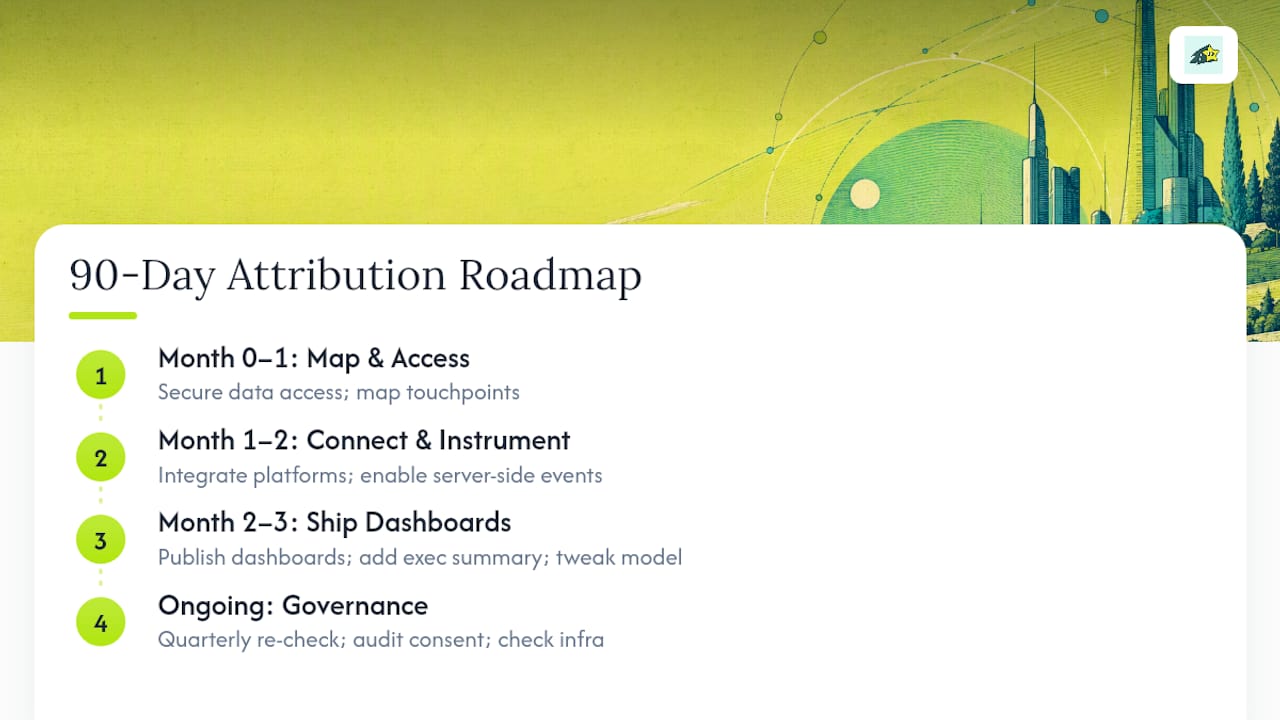 90-Day Attribution Roadmap

1
Month 0–1: Map & Access
Secure data access; map touchpoints

2
Month 1–2: Connect & Instrument
Integrate platforms; enable server-side events

3
Month 2–3: Ship Dashboards
Publish dashboards; add exec summary; tweak model

4
Ongoing: Governance
Quarterly re-check; audit consent; check infra